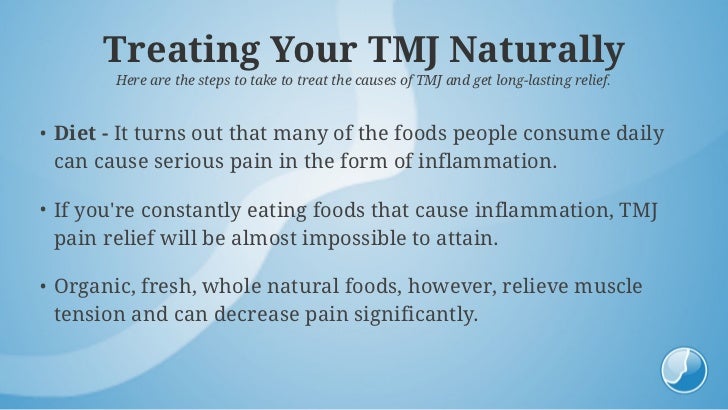 Treating Your TMJ Naturally

Here are the steps to take to treat the causes of TMJ and get long-lasting relief.

• Diet - It turns out that many of the foods people consume daily can cause serious pain in the form of inflammation.

• If you're constantly eating foods that cause inflammation, TMJ pain relief will be almost impossible to attain.

• Organic, fresh, whole natural foods, however, relieve muscle tension and can decrease pain significantly.